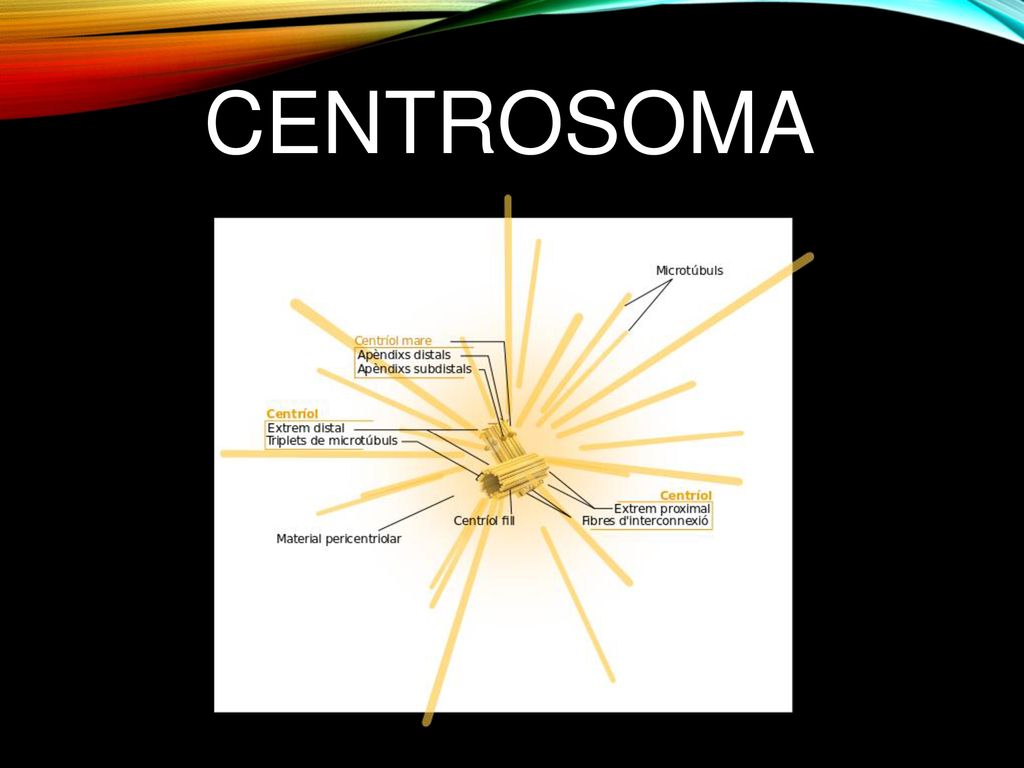 CENTROSOMA

Microtúbuls

Centríol mare
Apèndixs distals
Apèndixs subdistals

Centríol
Extrem distal
Triplets de microtúbuls

Centríol
Extrem proximal
Fibres d'interconnexió

Centríol fill

Material pericentriolar